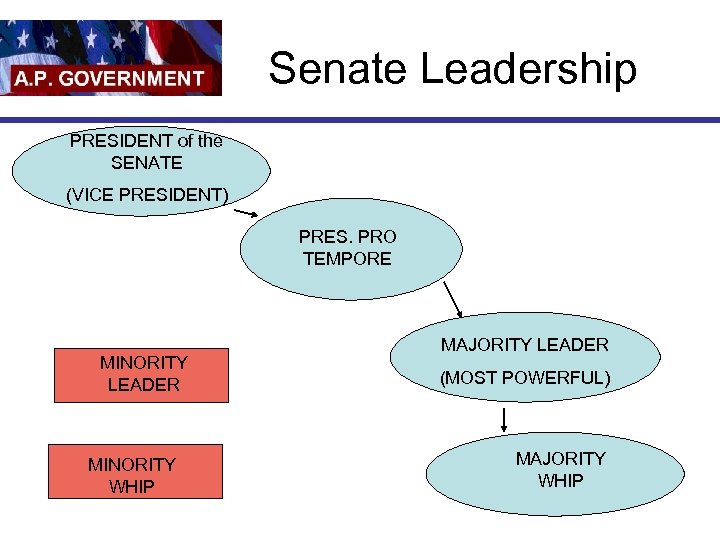 A.P. GOVERNMENT

Senate Leadership

PRESIDENT of the SENATE
(VICE PRESIDENT)

PRES. PRO TEMPORE

MAJORITY LEADER
(MOST POWERFUL)

MAJORITY WHIP

MINORITY LEADER

MINORITY WHIP